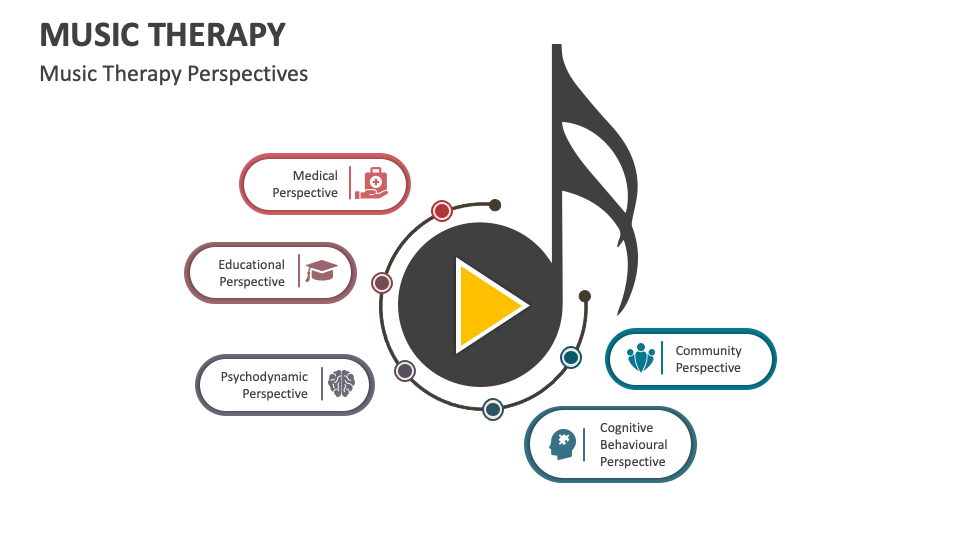 MUSIC THERAPY

Music Therapy Perspectives

Medical Perspective

Educational Perspective

Psychodynamic Perspective

Community Perspective

Cognitive Behavioural Perspective